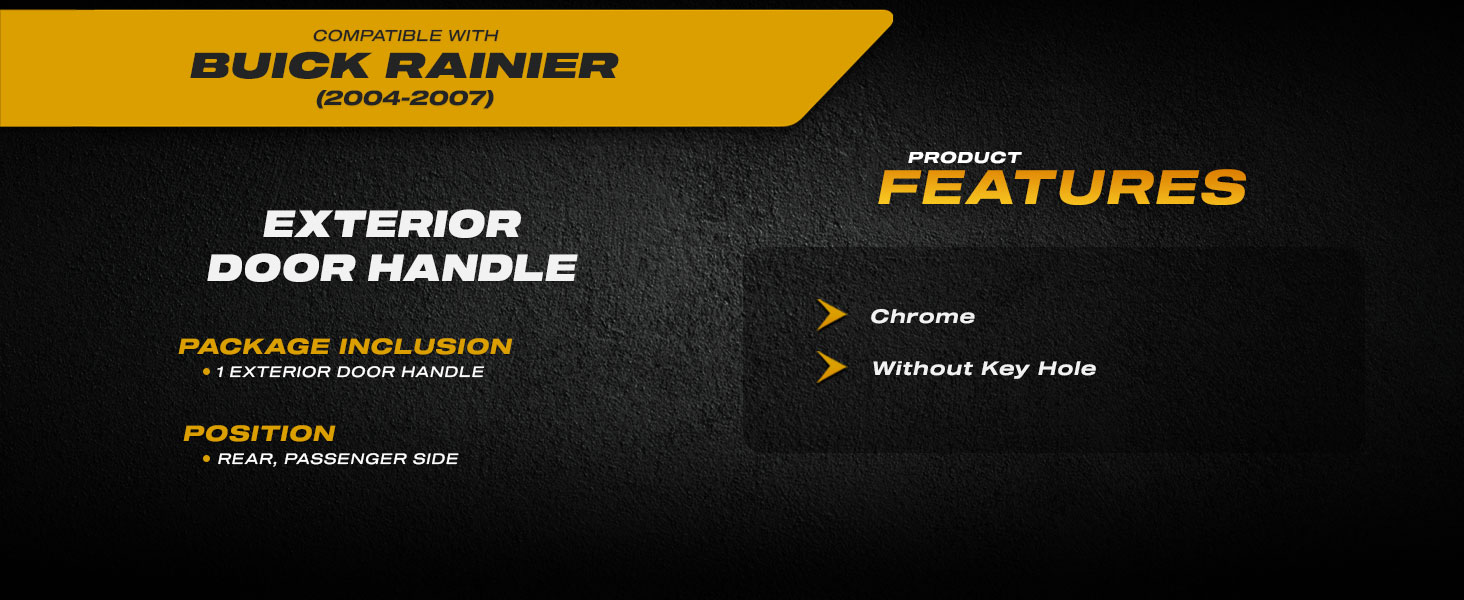 COMPATIBLE WITH
BUICK RAINIER
(2004-2007)

EXTERIOR
DOOR HANDLE

PACKAGE INCLUSION
• 1 EXTERIOR DOOR HANDLE

POSITION
• REAR, PASSENGER SIDE

PRODUCT
FEATURES

Chrome

Without Key Hole